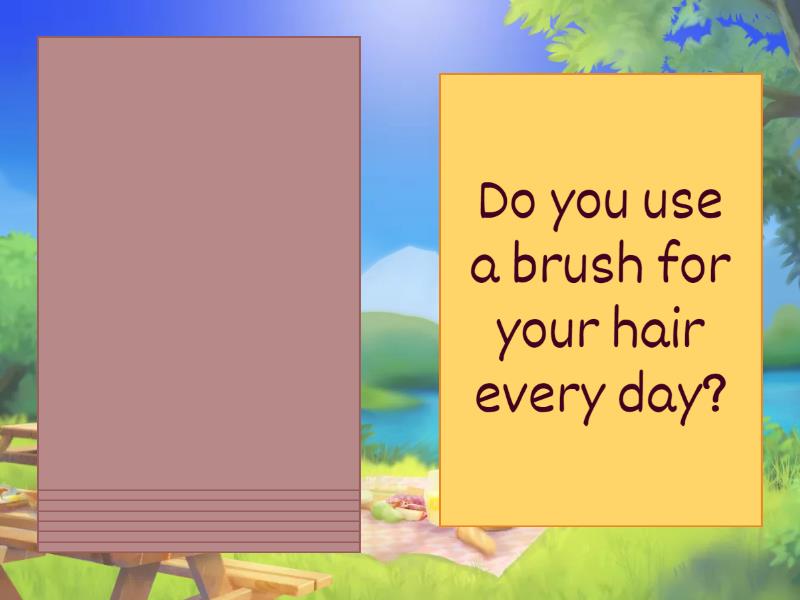 Do you use a brush for your hair every day?